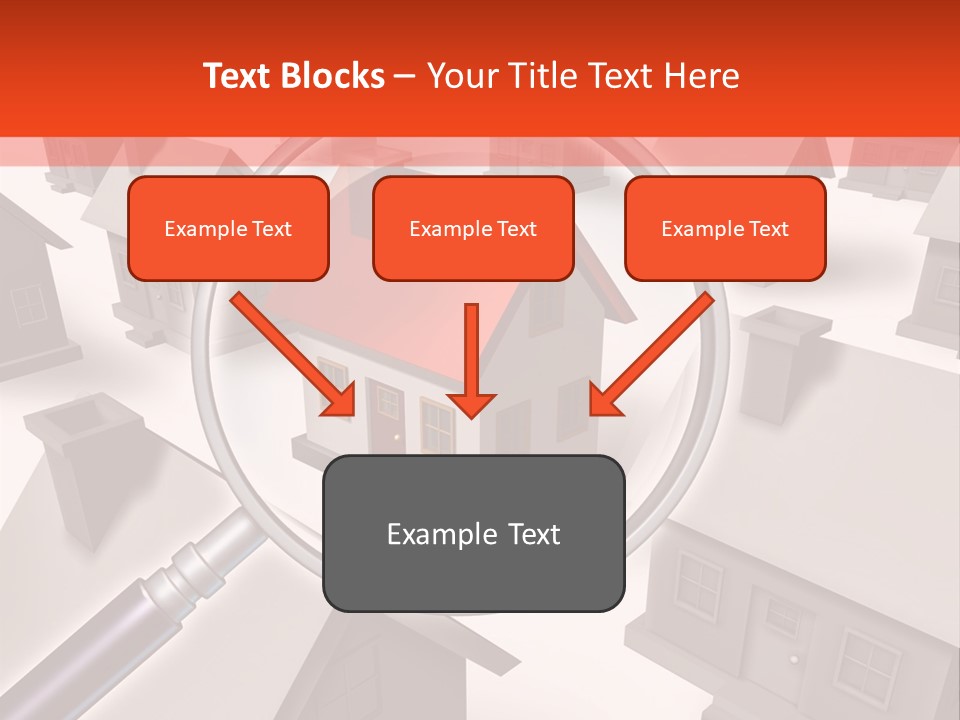 Text Blocks – Your Title Text Here

Example Text

Example Text

Example Text

Example Text